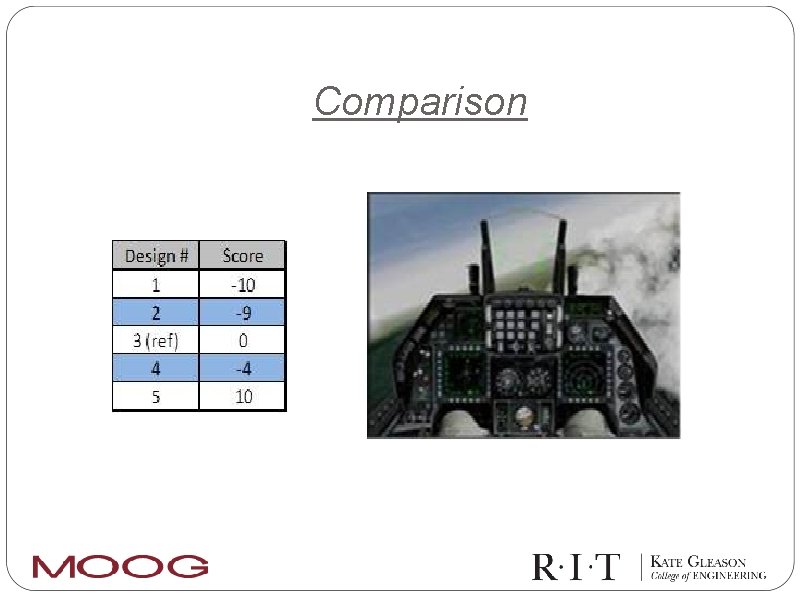 Comparison

| Design # | Score |
|---|---|
| 1 | -10 |
| 2 | -9 |
| 3 (ref) | 0 |
| 4 | -4 |
| 5 | 10 |

MOOG

R·I·T | KATE GLEASON College of ENGINEERING